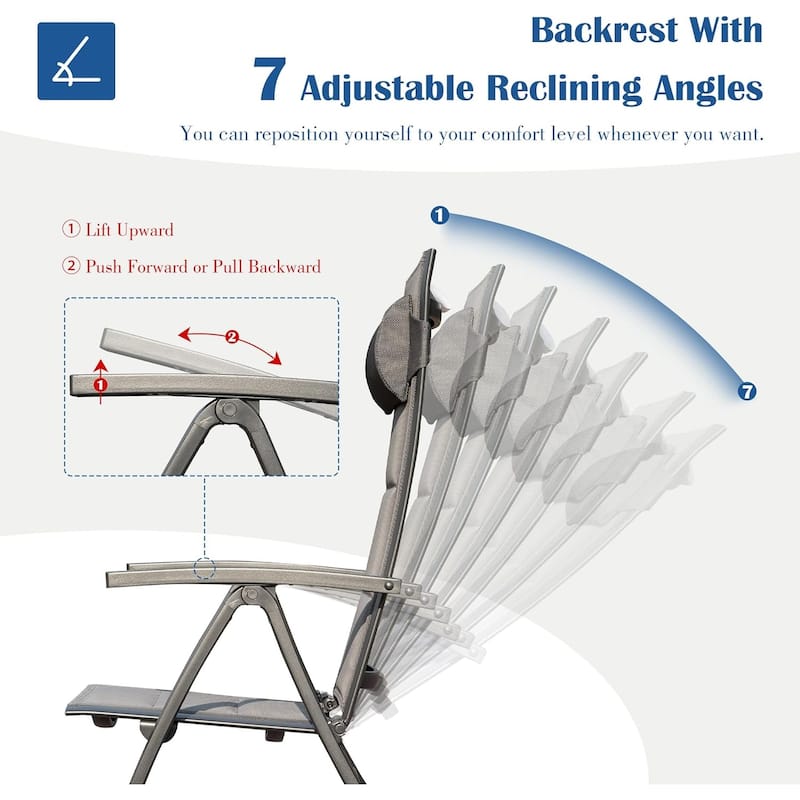 Backrest With
7 Adjustable Reclining Angles
You can reposition yourself to your comfort level whenever you want.

① Lift Upward
② Push Forward or Pull Backward

2
1

1
7